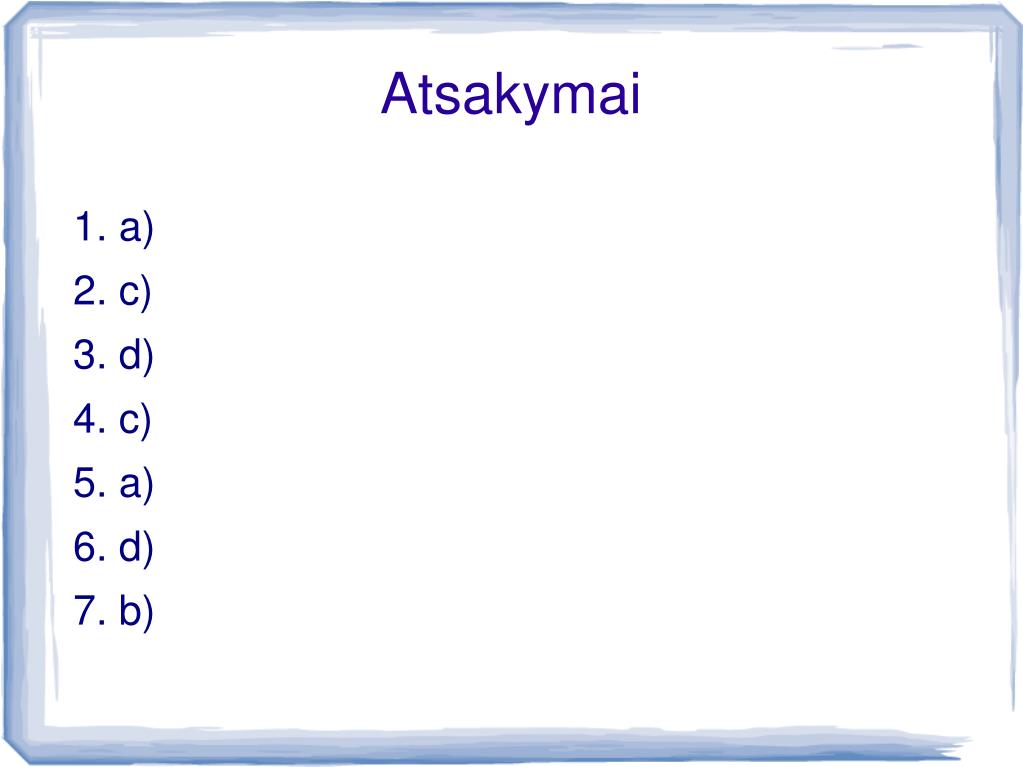 Atsakymai

1. a)
2. c)
3. d)
4. c)
5. a)
6. d)
7. b)